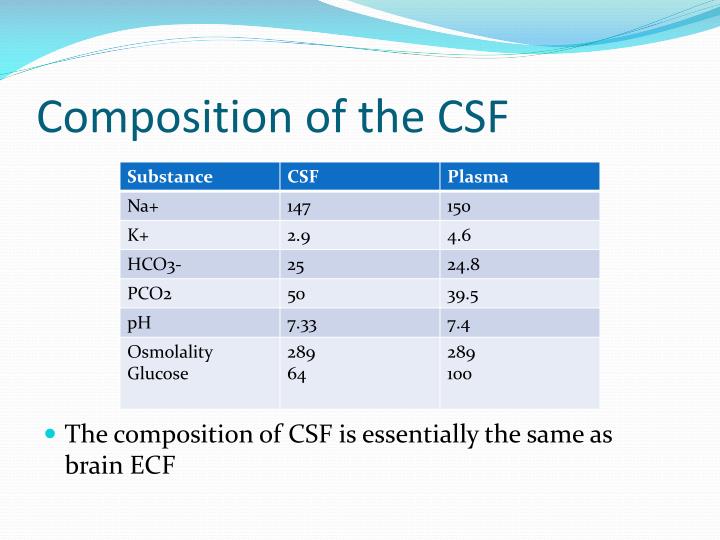 Composition of the CSF

| Substance | CSF | Plasma |
|---|---|---|
| Na+ | 147 | 150 |
| K+ | 2.9 | 4.6 |
| HCO3- | 25 | 24.8 |
| PCO2 | 50 | 39.5 |
| pH | 7.33 | 7.4 |
| Osmolality Glucose | 289 64 | 289 100 |

• The composition of CSF is essentially the same as brain ECF